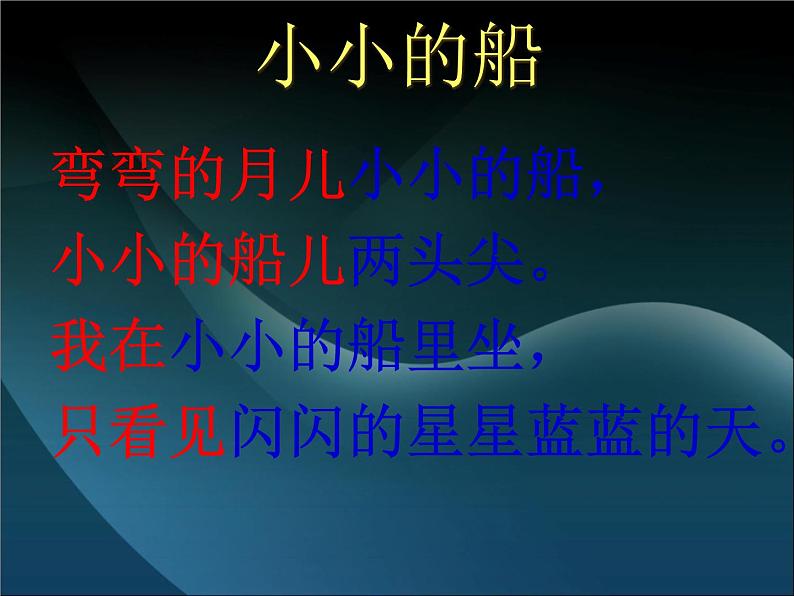 小小的船

弯弯的月儿小小的船，
小小的船儿两头尖。
我在小小的船里坐，
只看见闪闪的星星蓝蓝的天。